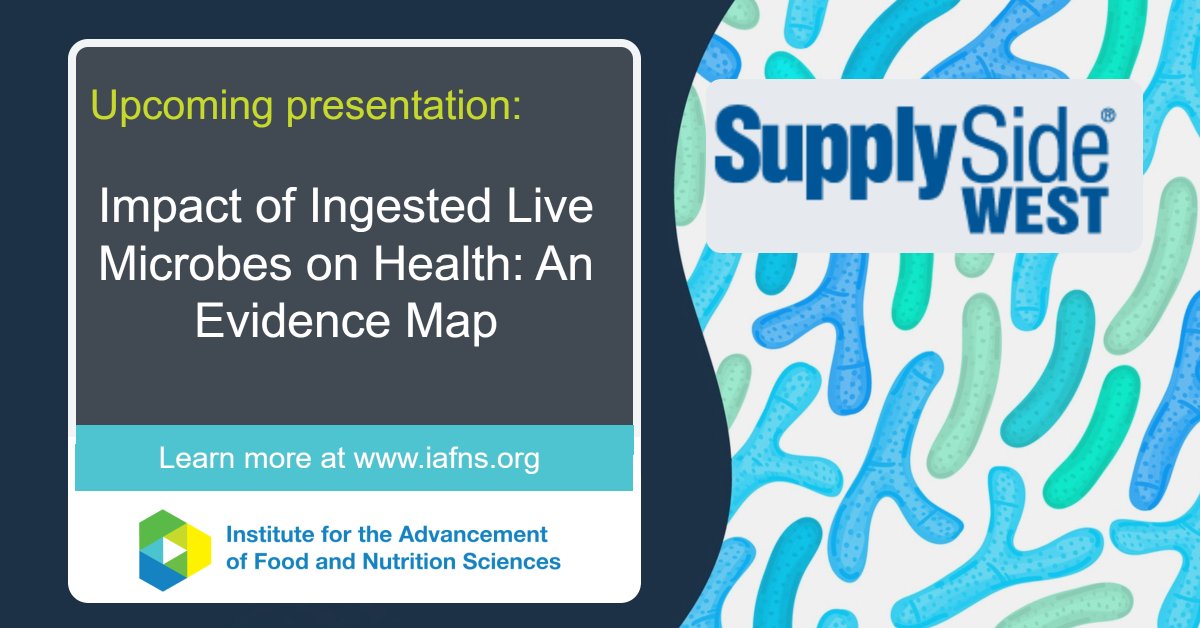 Upcoming presentation:

Impact of Ingested Live Microbes on Health: An Evidence Map

Learn more at www.iafns.org

Institute for the Advancement of Food and Nutrition Sciences

SupplySide® WEST